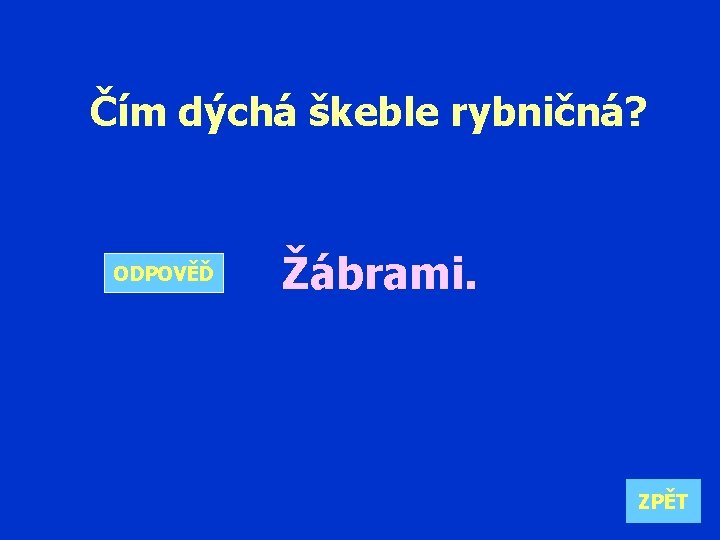 Čím dýchá škeble rybničná?

ODPOVĚĎ

Žábrami.

ZPĚT